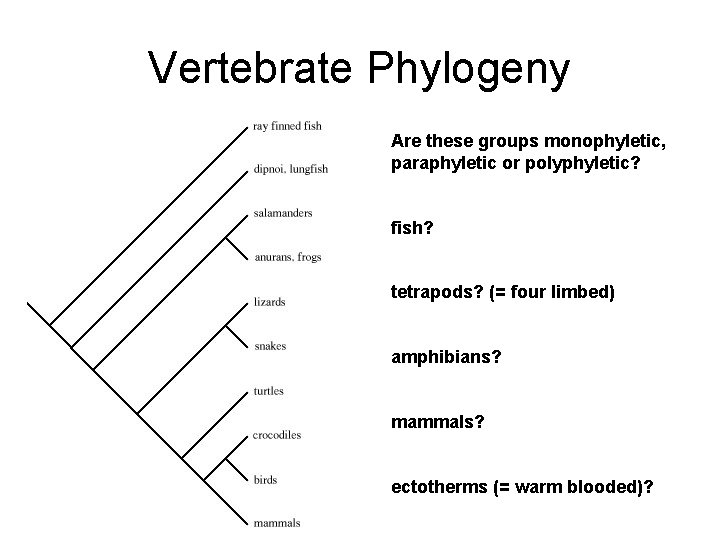 Vertebrate Phylogeny

ray finned fish
dipnoi. lungfish
salamanders
anurans. frogs
lizards
snakes
turtles
crocodiles
birds
mammals

Are these groups monophyletic, paraphyletic or polyphyletic?

fish?

tetrapods? (= four limbed)

amphibians?

mammals?

ectotherms (= warm blooded)?